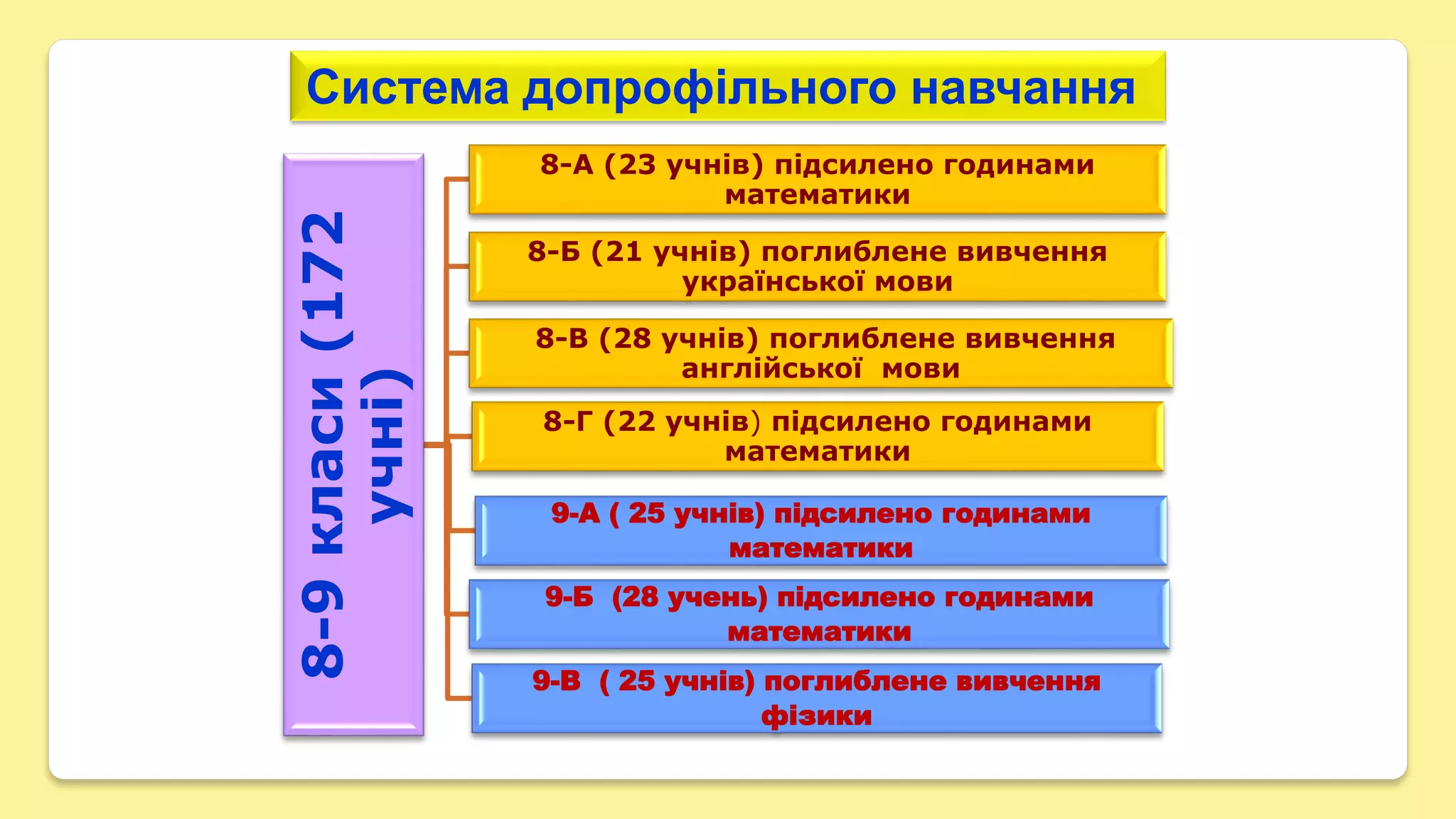 Система допрофільного навчання

8-9 класи (172 учні)

8-А (23 учнів) підсилено годинами математики

8-Б (21 учнів) поглиблене вивчення української мови

8-В (28 учнів) поглиблене вивчення англійської мови

8-Г (22 учнів) підсилено годинами математики

9-А ( 25 учнів) підсилено годинами математики

9-Б (28 учень) підсилено годинами математики

9-В ( 25 учнів) поглиблене вивчення фізики